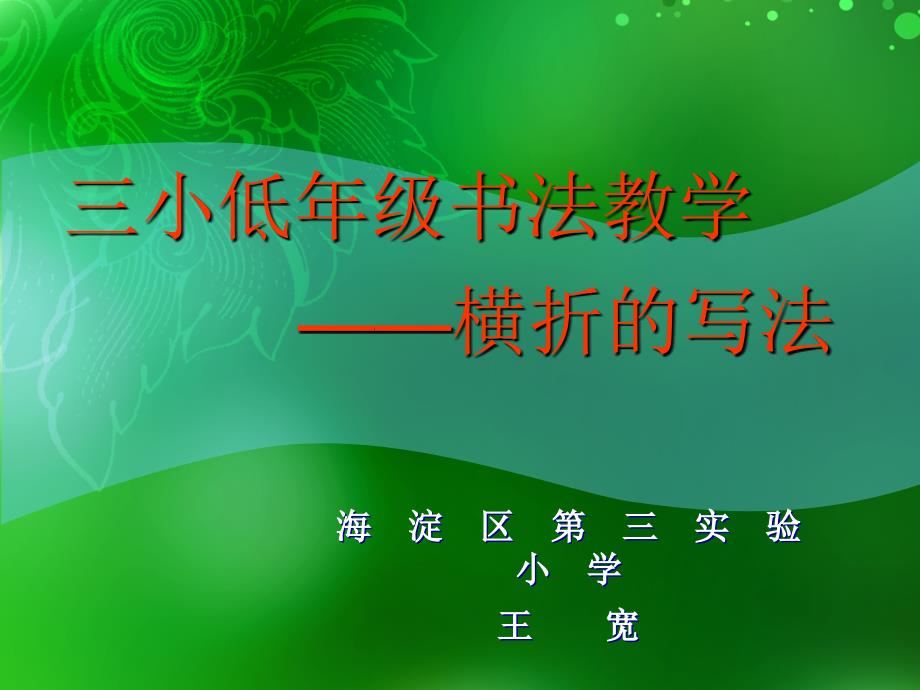 三小低年级书法教学
——横折的写法

海 淀 区 第 三 实 验 小 学
王 宽